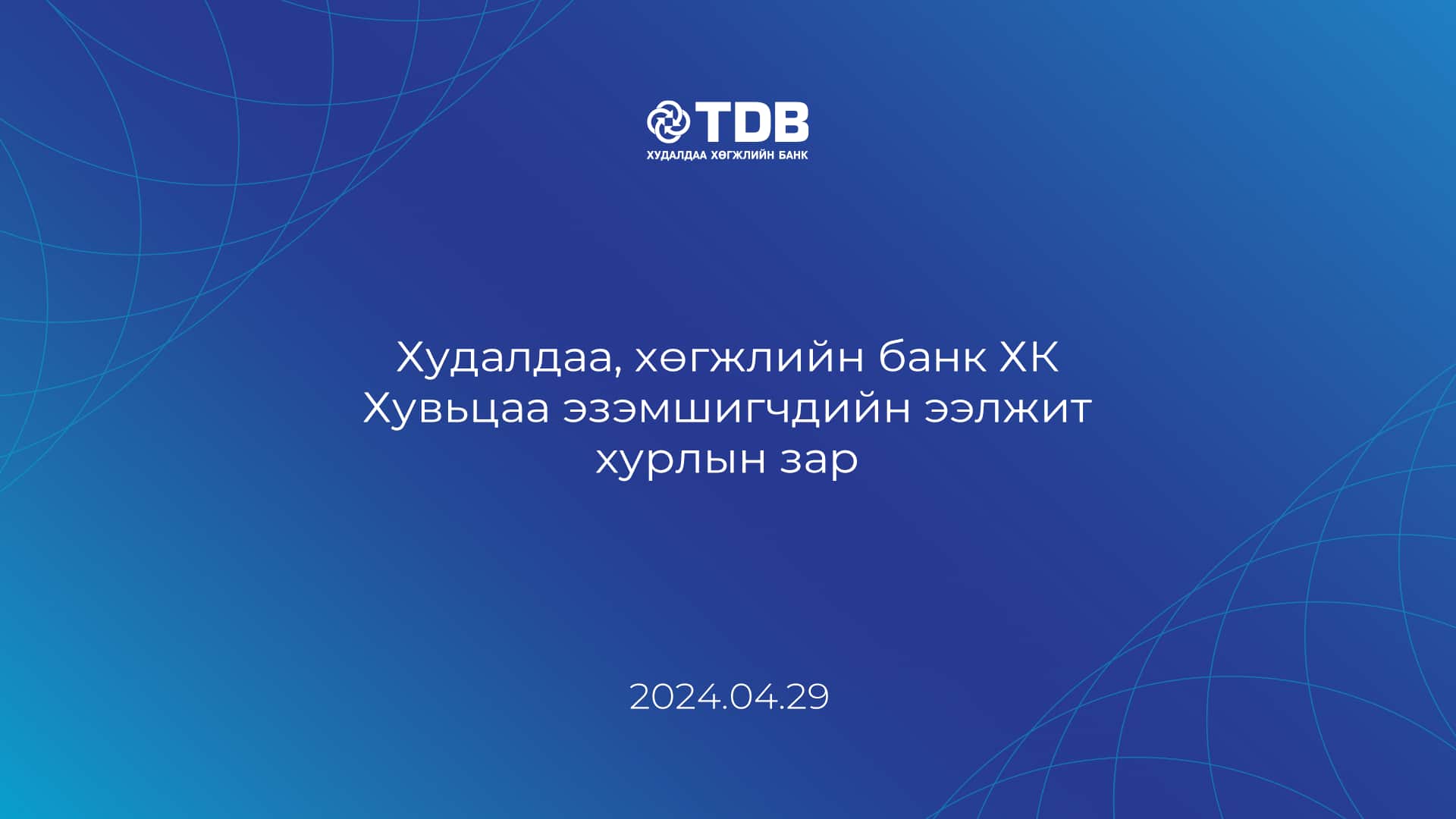 TDB
ХУДАЛДАА ХӨГЖЛИЙН БАНК

Худалдаа, хөгжлийн банк ХК Хувьцаа эзэмшигчдийн ээлжит хурлын зар

2024.04.29